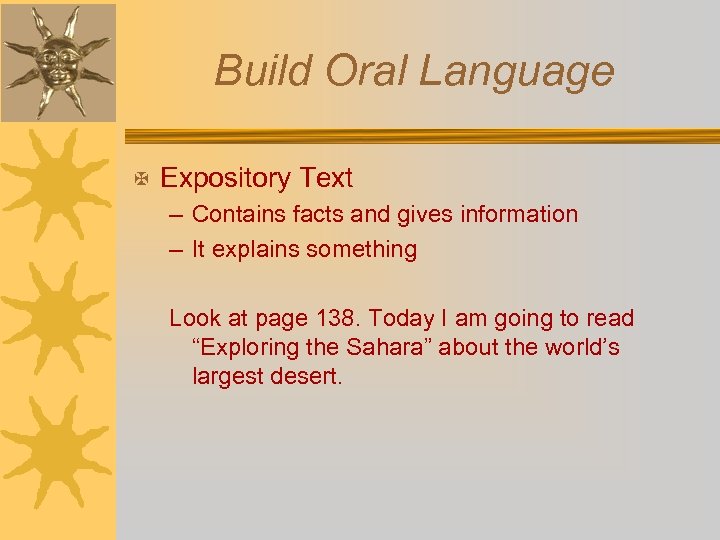 Build Oral Language

Expository Text
– Contains facts and gives information
– It explains something

Look at page 138. Today I am going to read “Exploring the Sahara” about the world’s largest desert.